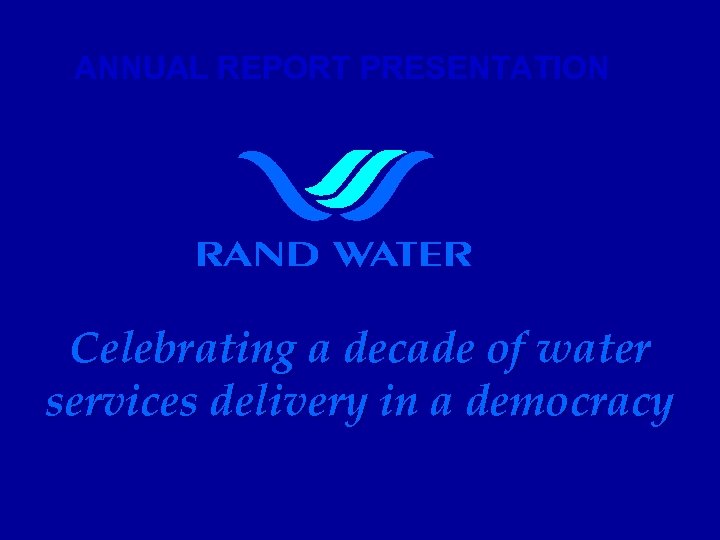 ANNUAL REPORT PRESENTATION

RAND WATER

Celebrating a decade of water services delivery in a democracy